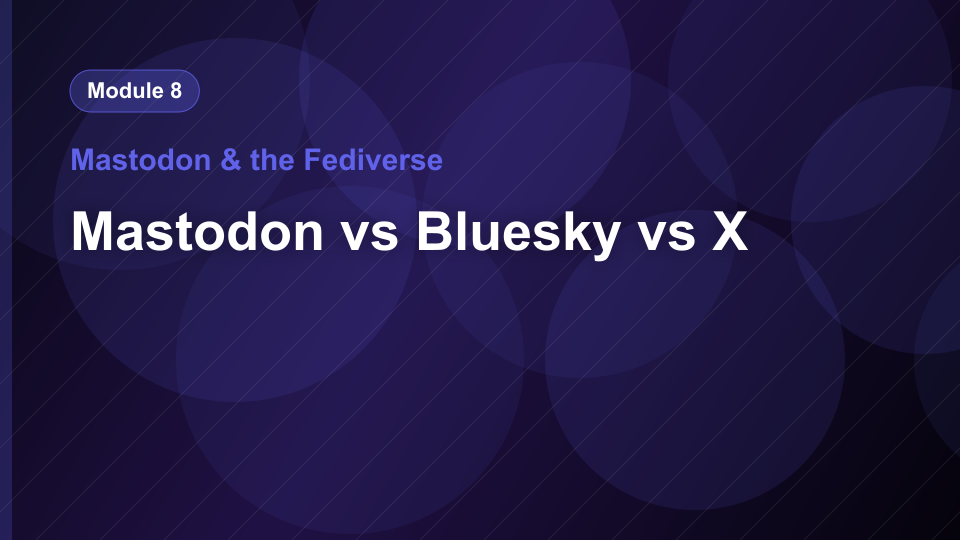 Module 8

Mastodon & the Fediverse

Mastodon vs Bluesky vs X